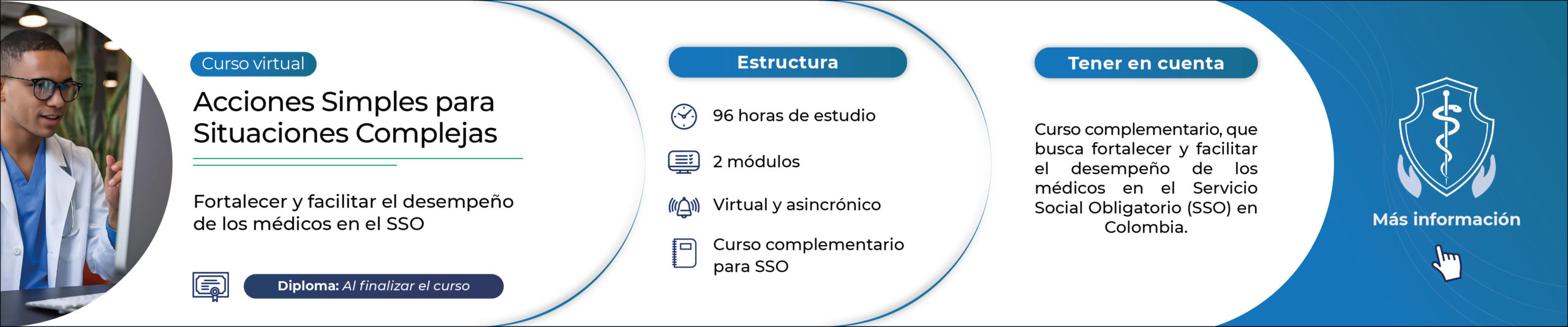 Curso virtual

Acciones Simples para Situaciones Complejas

Fortalecer y facilitar el desempeño de los médicos en el SSO

Diploma: Al finalizar el curso

Estructura

96 horas de estudio

2 módulos

Virtual y asincrónico

Curso complementario para SSO

Tener en cuenta

Curso complementario, que busca fortalecer y facilitar el desempeño de los médicos en el Servicio Social Obligatorio (SSO) en Colombia.

Más información